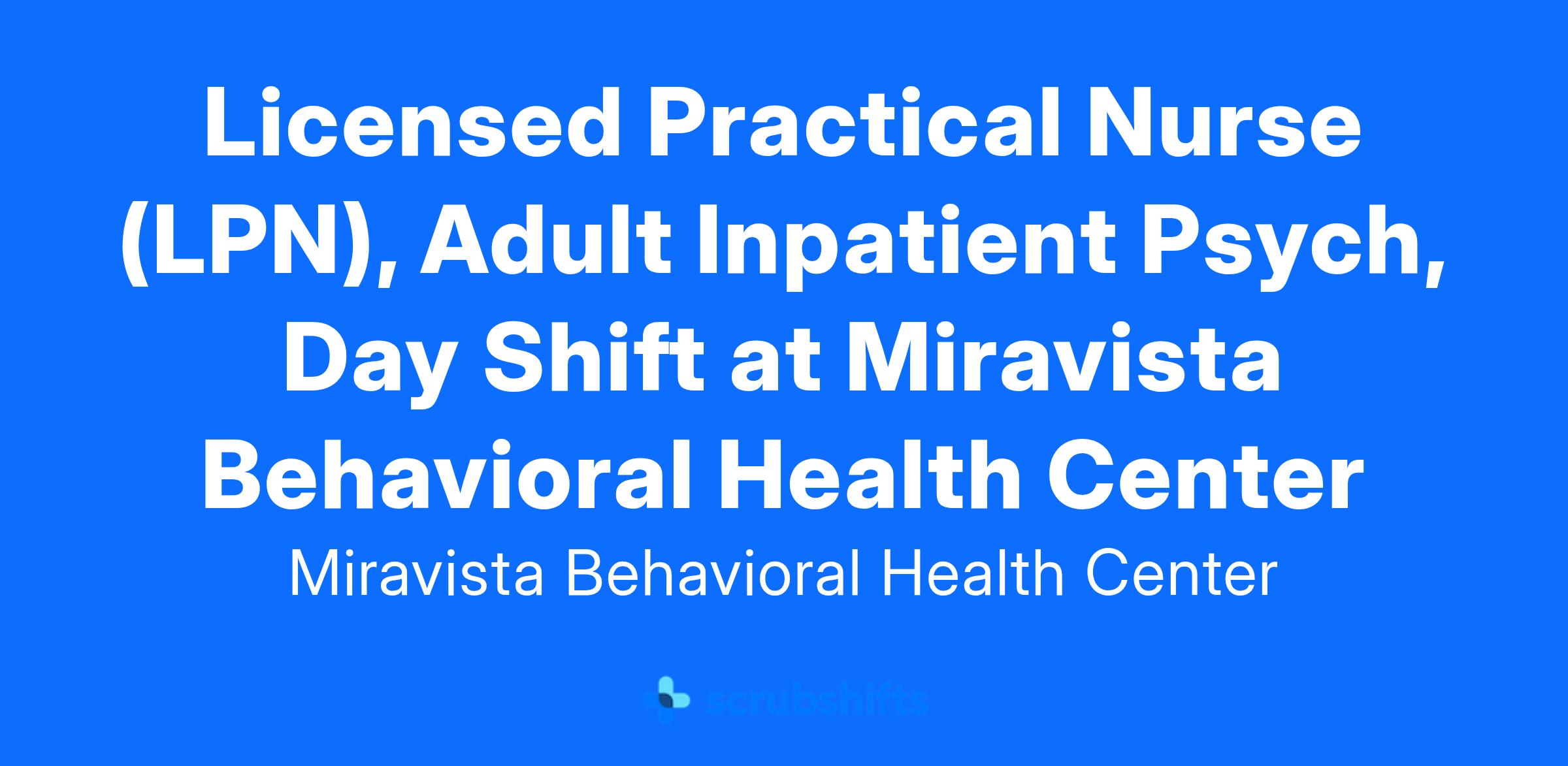 Licensed Practical Nurse (LPN), Adult Inpatient Psych, Day Shift at Miravista Behavioral Health Center

Miravista Behavioral Health Center

scrubshifts